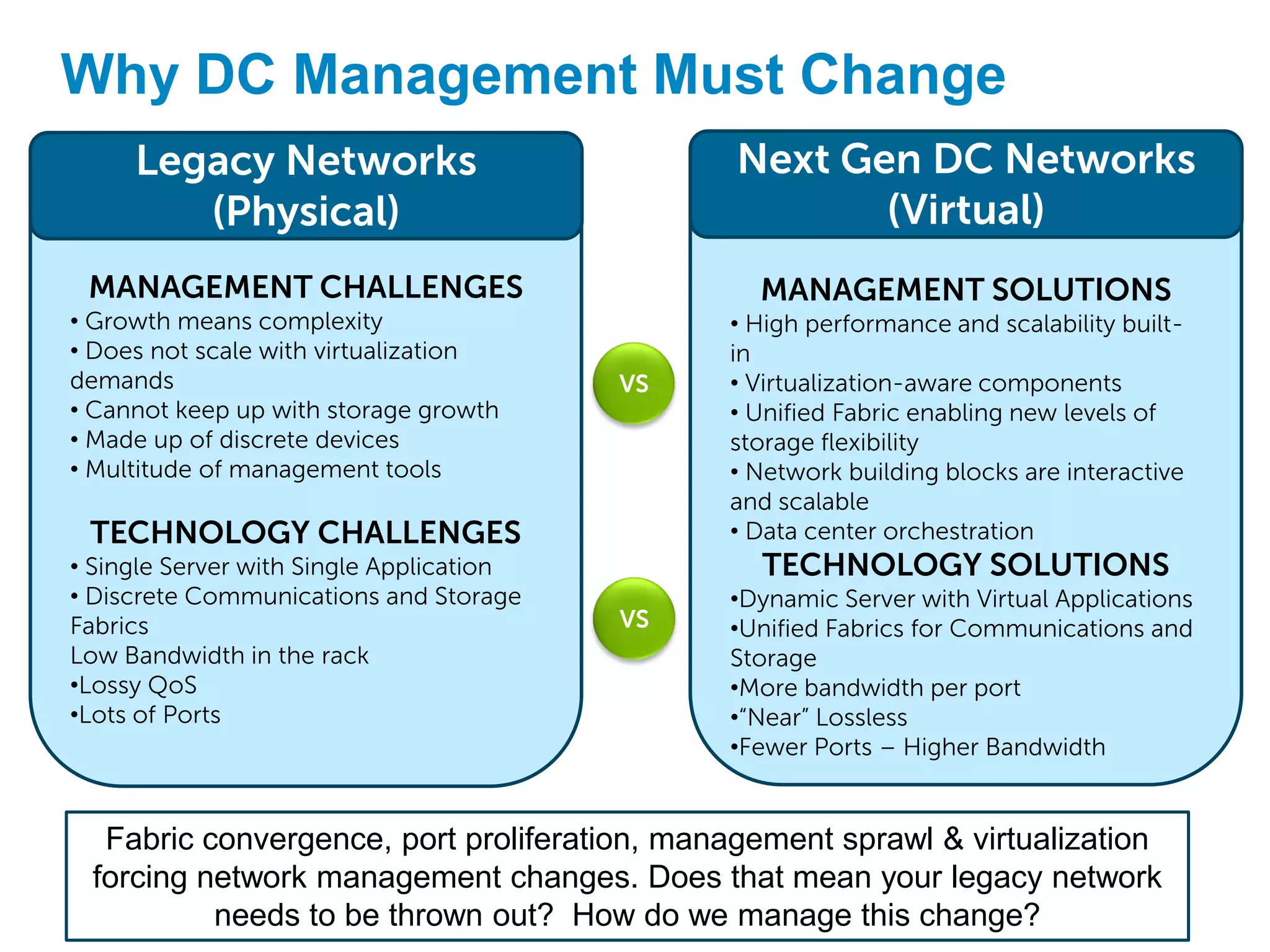 Why DC Management Must Change

Legacy Networks (Physical)

MANAGEMENT CHALLENGES
• Growth means complexity
• Does not scale with virtualization demands
• Cannot keep up with storage growth
• Made up of discrete devices
• Multitude of management tools

TECHNOLOGY CHALLENGES
• Single Server with Single Application
• Discrete Communications and Storage Fabrics
Low Bandwidth in the rack
•Lossy QoS
•Lots of Ports

VS

VS

Next Gen DC Networks (Virtual)

MANAGEMENT SOLUTIONS
• High performance and scalability built-in
• Virtualization-aware components
• Unified Fabric enabling new levels of storage flexibility
• Network building blocks are interactive and scalable
• Data center orchestration

TECHNOLOGY SOLUTIONS
•Dynamic Server with Virtual Applications
•Unified Fabrics for Communications and Storage
•More bandwidth per port
•“Near” Lossless
•Fewer Ports – Higher Bandwidth

Fabric convergence, port proliferation, management sprawl & virtualization forcing network management changes. Does that mean your legacy network needs to be thrown out? How do we manage this change?